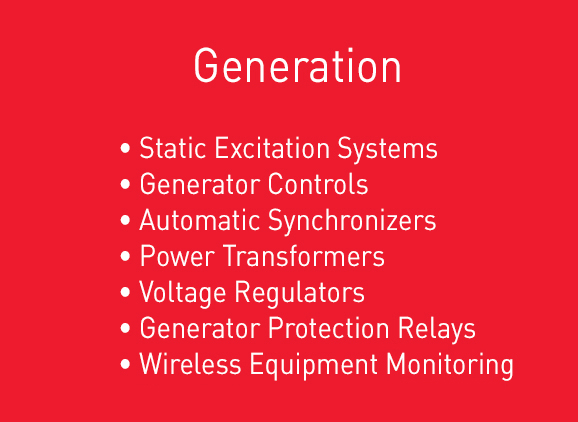 Generation

• Static Excitation Systems
• Generator Controls
• Automatic Synchronizers
• Power Transformers
• Voltage Regulators
• Generator Protection Relays
• Wireless Equipment Monitoring